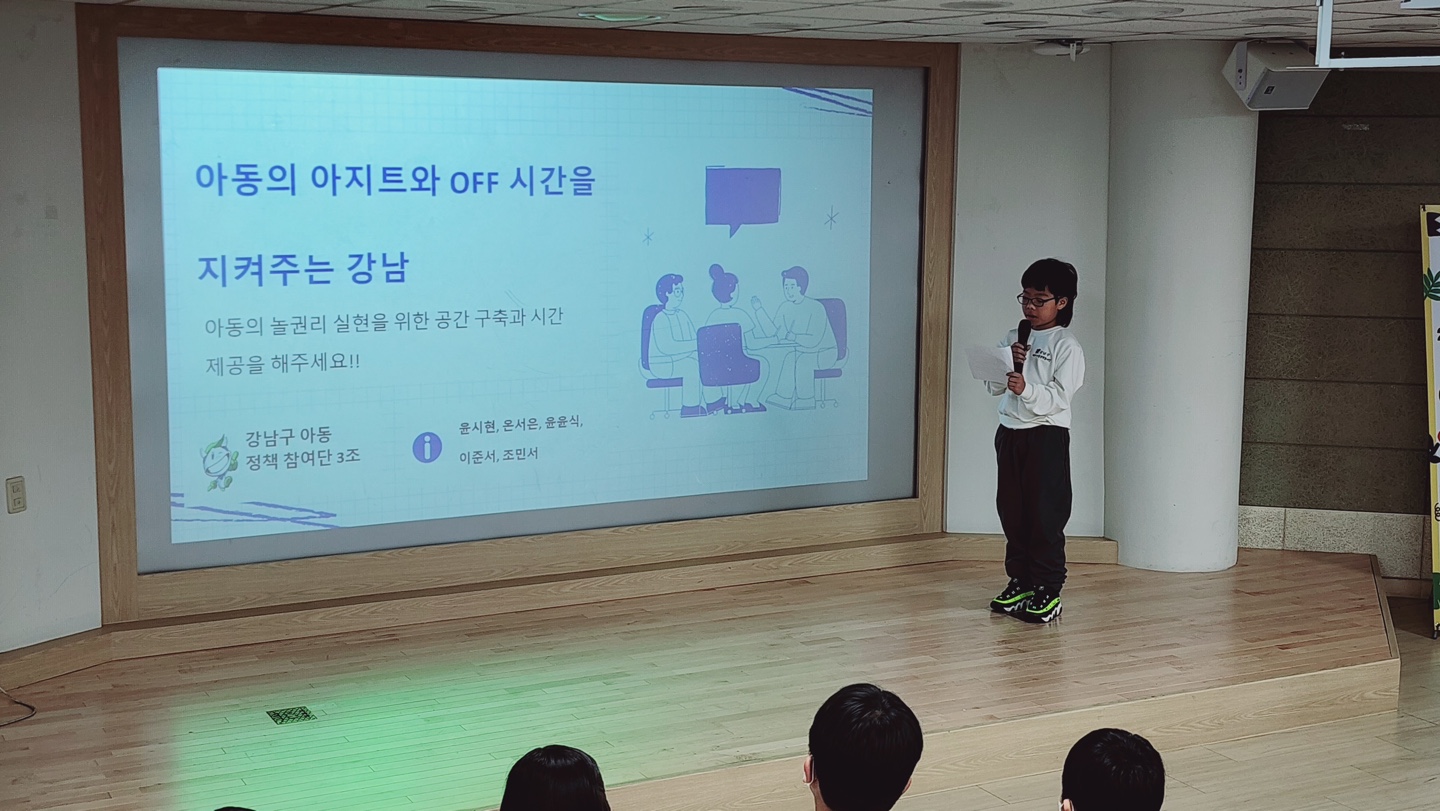 아동의 아지트와 OFF 시간을

지켜주는 강남

아동의 놀권리 실현을 위한 공간 구축과 시간 제공을 해주세요!!

강남구 아동 정책 참여단 3조

윤시현, 온서은, 윤윤식, 이준서, 조민서